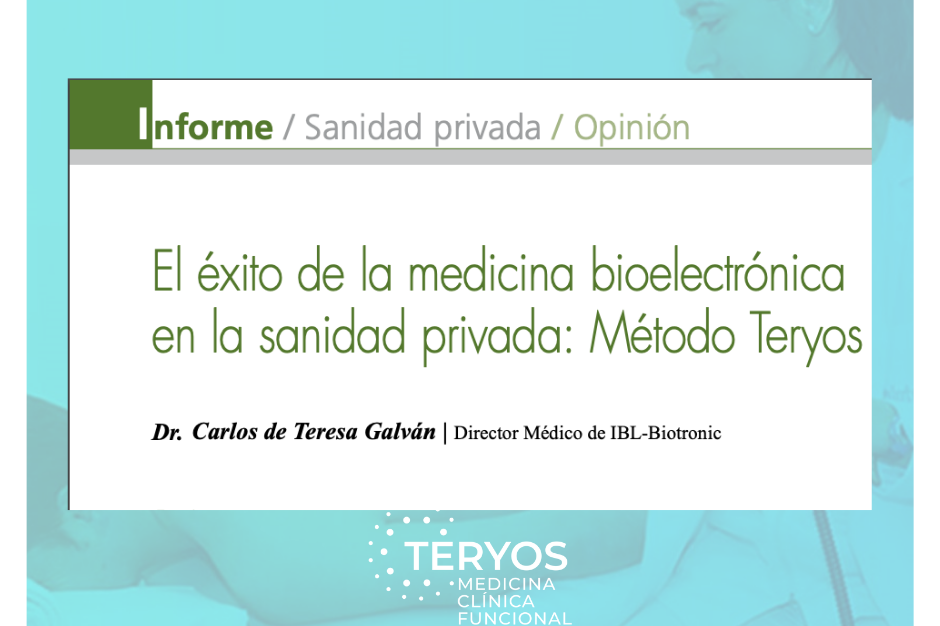 Informe / Sanidad privada / Opinión

El éxito de la medicina bioelectrónica en la sanidad privada: Método Teryos

Dr. Carlos de Teresa Galván | Director Médico de IBL-Biotronic

TERYOS
MEDICINA
CLÍNICA
FUNCIONAL